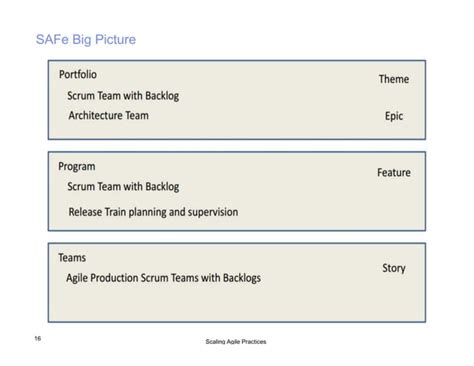 SAFe Big Picture

Portfolio

Theme

Scrum Team with Backlog

Architecture Team

Epic

Program

Feature

Scrum Team with Backlog

Release Train planning and supervision

Teams

Story

Agile Production Scrum Teams with Backlogs

16

Scaling Agile Practices